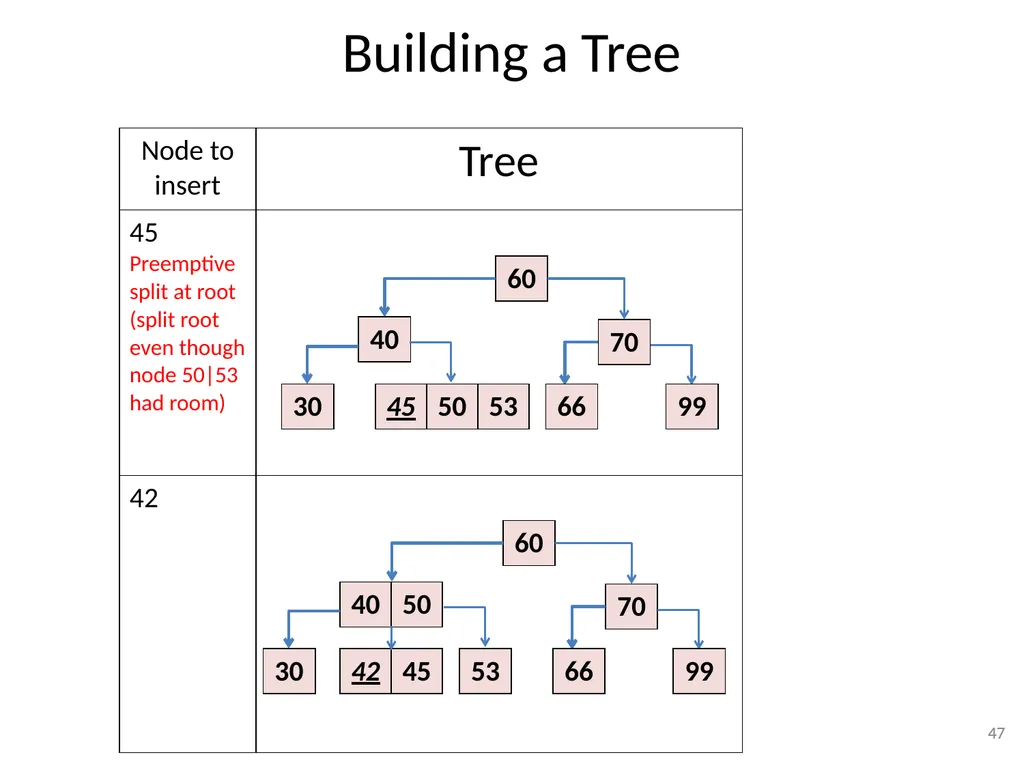 Building a Tree

| Node to insert | Tree |
|---|---|
| 45 Preemptive split at root (split root even though node 50\|53 had room) | 60 40 70 30 45 50 53 66 99 |
| 42 | 60 40 50 70 30 42 45 53 66 99 |

47